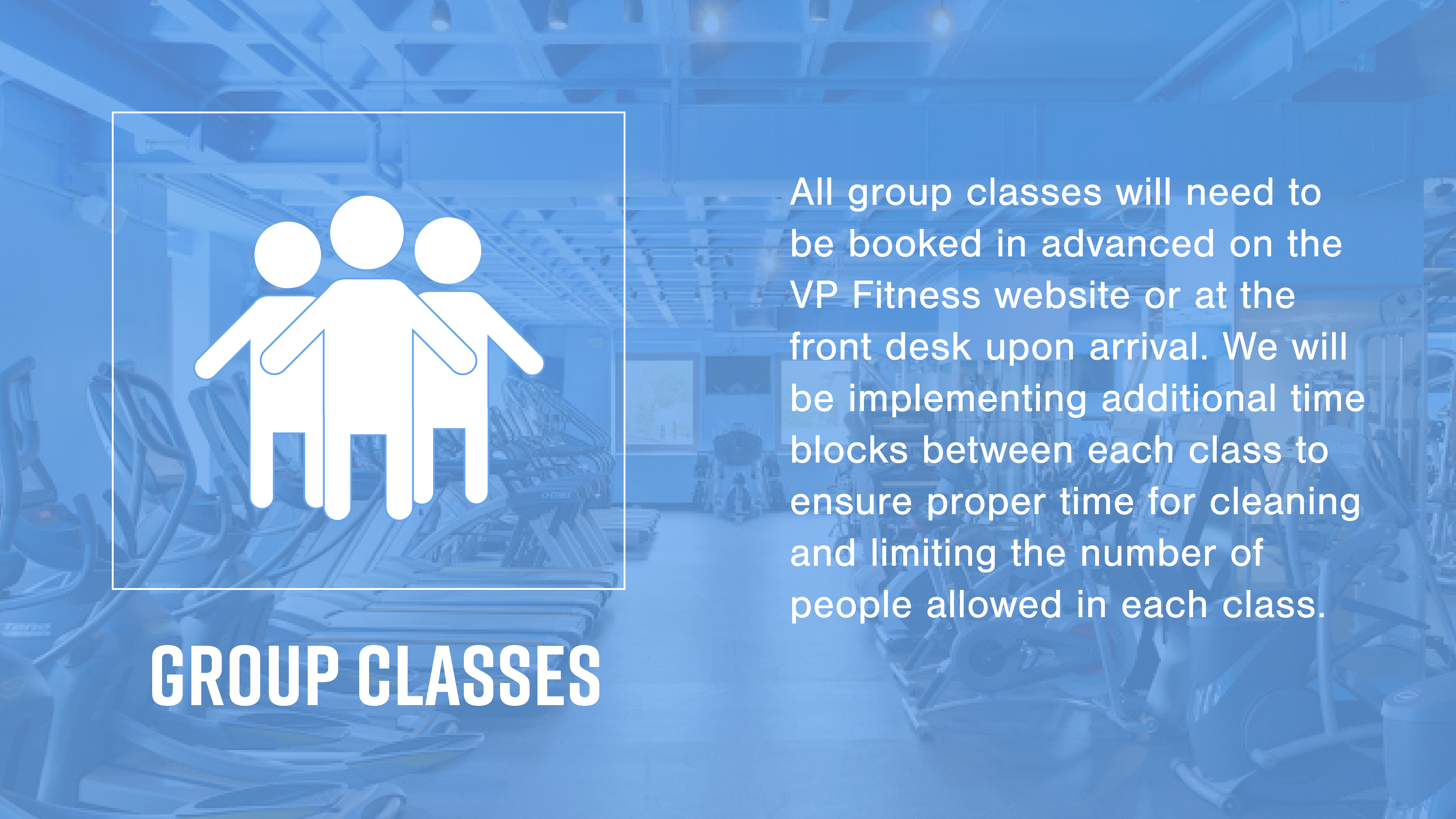 GROUP CLASSES

All group classes will need to be booked in advanced on the VP Fitness website or at the front desk upon arrival. We will be implementing additional time blocks between each class to ensure proper time for cleaning and limiting the number of people allowed in each class.